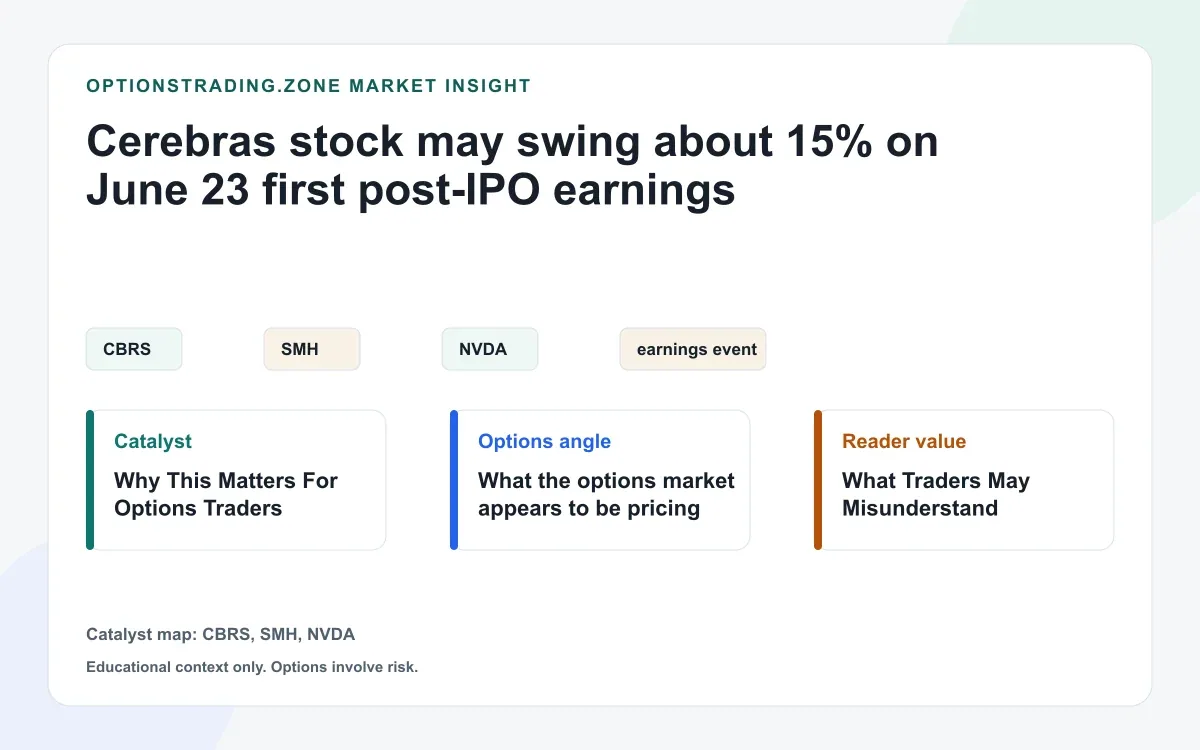 OPTIONSTRADING.ZONE MARKET INSIGHT

Cerebras stock may swing about 15% on June 23 first post-IPO earnings

CBRS

SMH

NVDA

earnings event

Catalyst
Why This Matters For Options Traders

Options angle
What the options market appears to be pricing

Reader value
What Traders May Misunderstand

Catalyst map: CBRS, SMH, NVDA

Educational context only. Options involve risk.